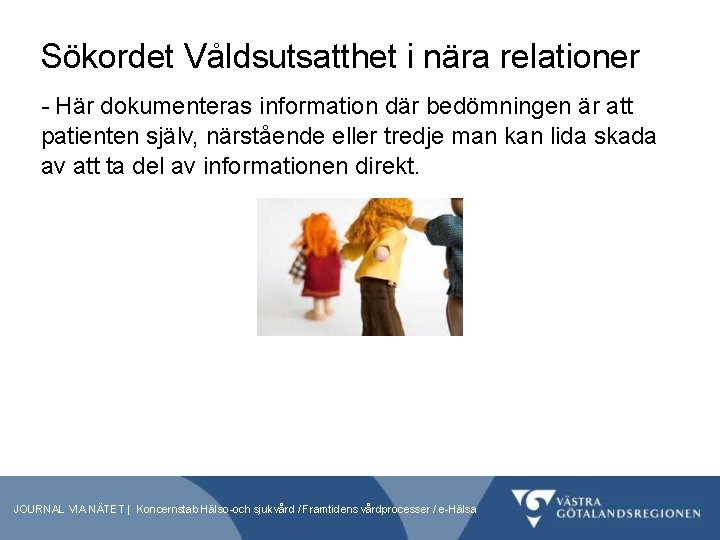 Sökordet Våldsutsatthet i nära relationer

- Här dokumenteras information där bedömningen är att patienten själv, närstående eller tredje man kan lida skada av att ta del av informationen direkt.

JOURNAL VIA NÄTET | Koncernstab Hälso-och sjukvård / Framtidens vårdprocesser / e-Hälsa

VÄSTRA GÖTALANDSREGIONEN